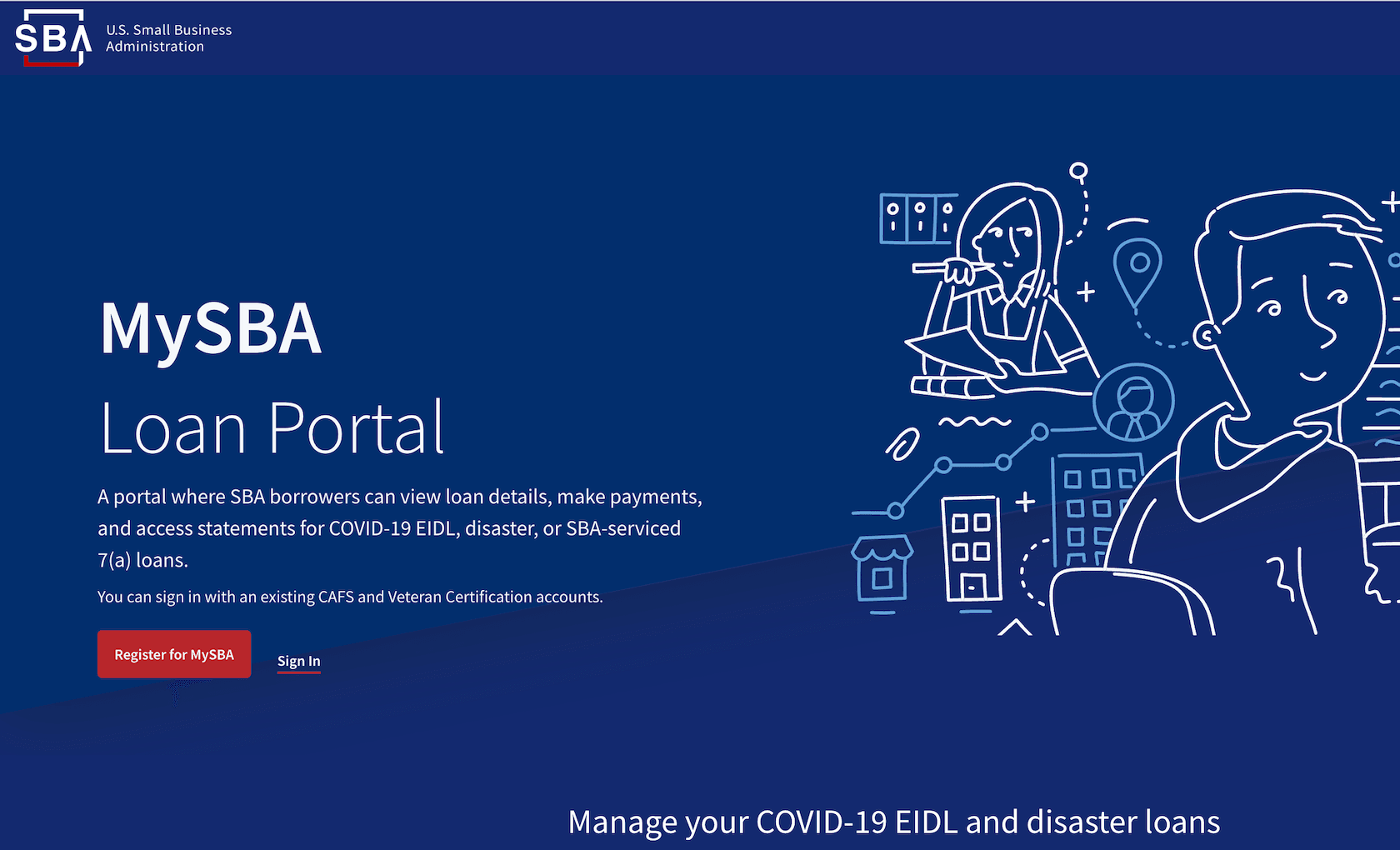 SBA U.S. Small Business Administration

MySBA
Loan Portal

A portal where SBA borrowers can view loan details, make payments, and access statements for COVID-19 EIDL, disaster, or SBA-serviced 7(a) loans.

You can sign in with an existing CAFS and Veteran Certification accounts.

Register for MySBA

Sign In

Manage your COVID-19 EIDL and disaster loans